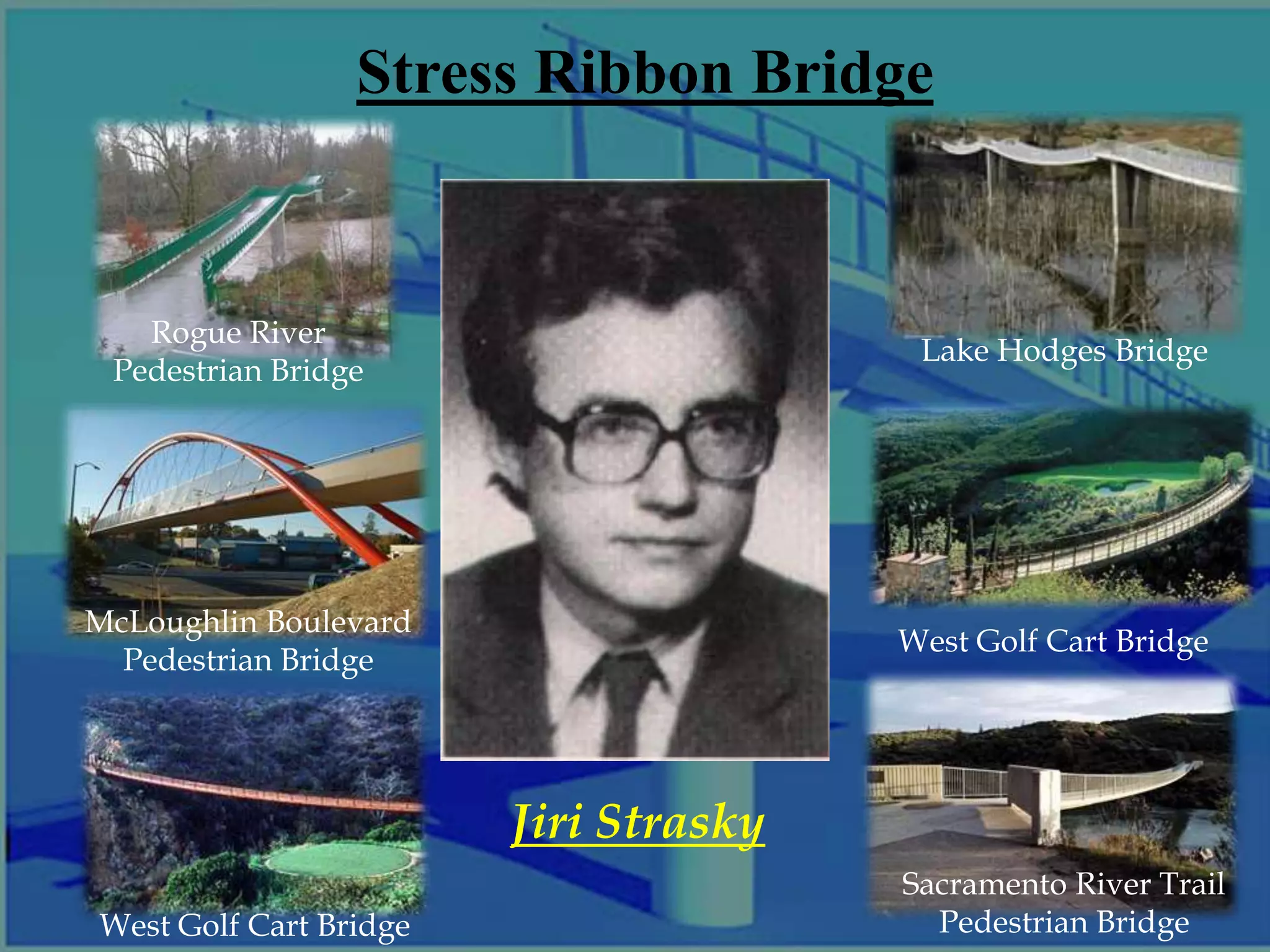 Stress Ribbon Bridge

Rogue River Pedestrian Bridge

McLoughlin Boulevard Pedestrian Bridge

West Golf Cart Bridge

Jiri Strasky

Lake Hodges Bridge

West Golf Cart Bridge

Sacramento River Trail Pedestrian Bridge